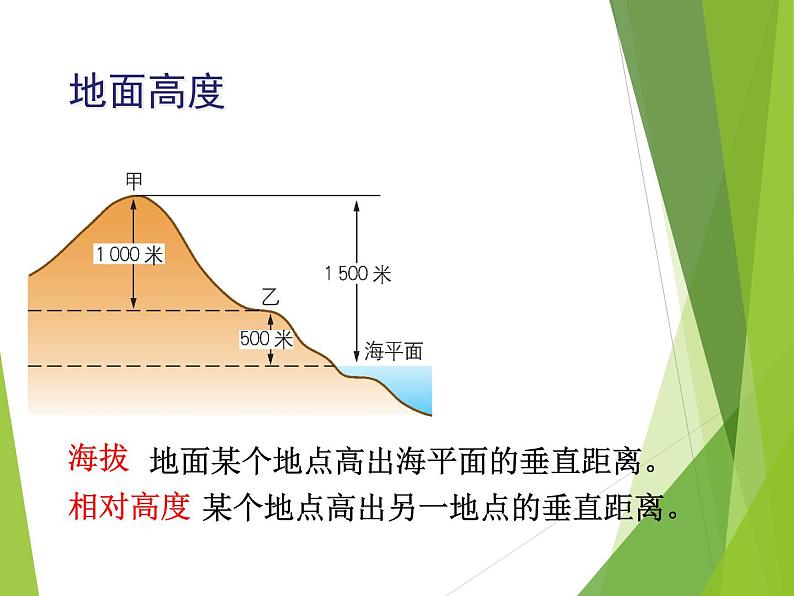 地面高度

甲

1 000 米

1 500 米

乙

500 米

海平面

海拔 地面某个地点高出海平面的垂直距离。

相对高度 某个地点高出另一地点的垂直距离。